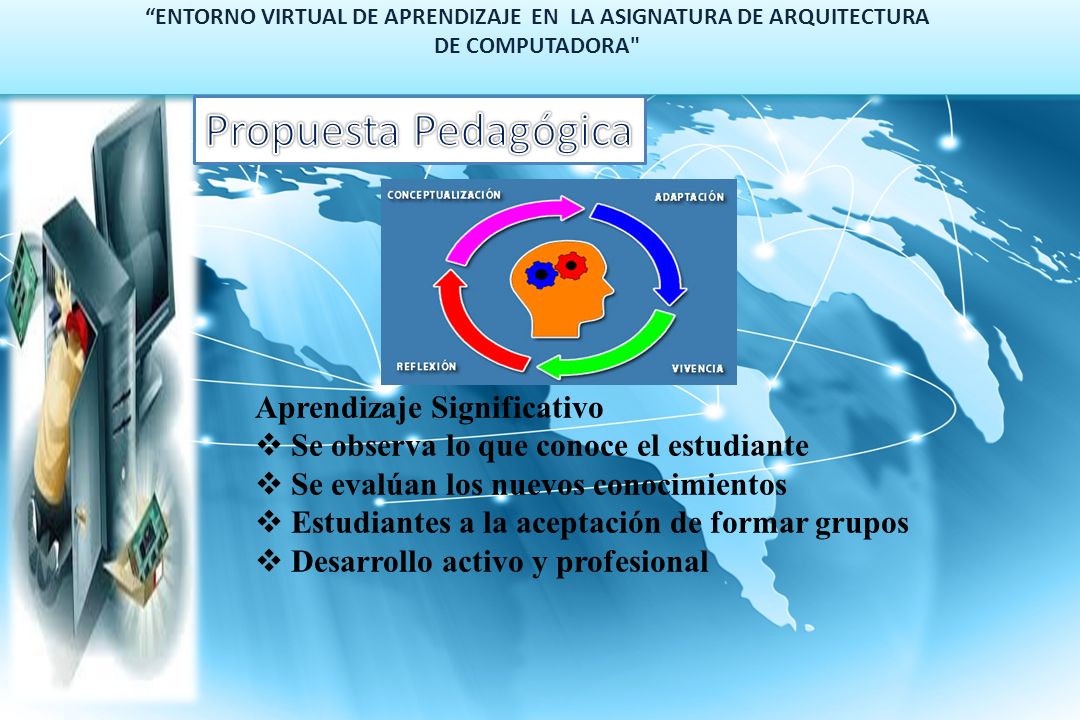 “ENTORNO VIRTUAL DE APRENDIZAJE EN LA ASIGNATURA DE ARQUITECTURA DE COMPUTADORA"

Propuesta Pedagógica

CONCEPTUALIZACIÓN
ADAPTACIÓN
REFLEXIÓN
VIVENCIA

Aprendizaje Significativo
❖ Se observa lo que conoce el estudiante
❖ Se evalúan los nuevos conocimientos
❖ Estudiantes a la aceptación de formar grupos
❖ Desarrollo activo y profesional